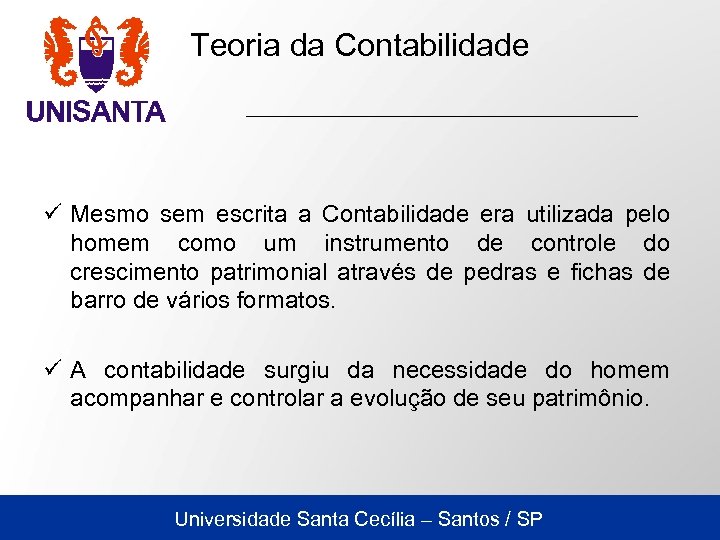 UNISANTA

Teoria da Contabilidade

✓ Mesmo sem escrita a Contabilidade era utilizada pelo homem como um instrumento de controle do crescimento patrimonial através de pedras e fichas de barro de vários formatos.

✓ A contabilidade surgiu da necessidade do homem acompanhar e controlar a evolução de seu patrimônio.

Universidade Santa Cecília – Santos / SP